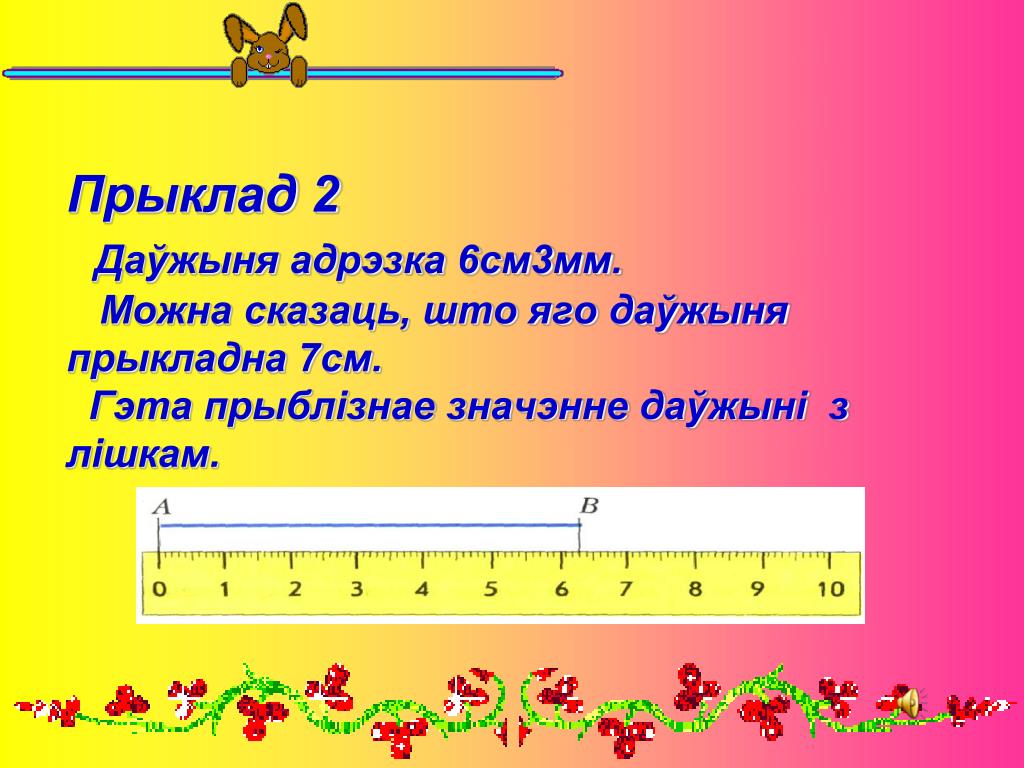 Прыклад 2

Даўжыня адрэзка 6см3мм.

Можна сказаць, што яго даўжыня прыкладна 7см.

Гэта прыблізнае значэнне даўжыні з лішкам.

A B

0 1 2 3 4 5 6 7 8 9 10